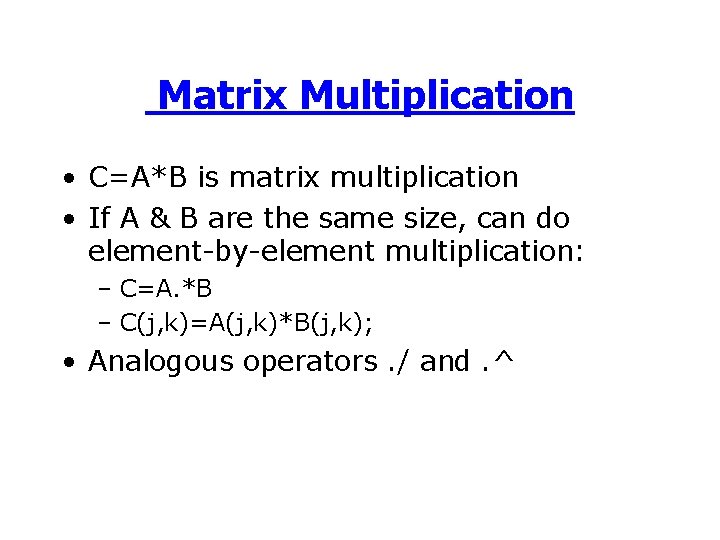 Matrix Multiplication

• C=A*B is matrix multiplication
• If A & B are the same size, can do element-by-element multiplication:
  – C=A.*B
  – C(j,k)=A(j,k)*B(j,k);
• Analogous operators ./ and .^